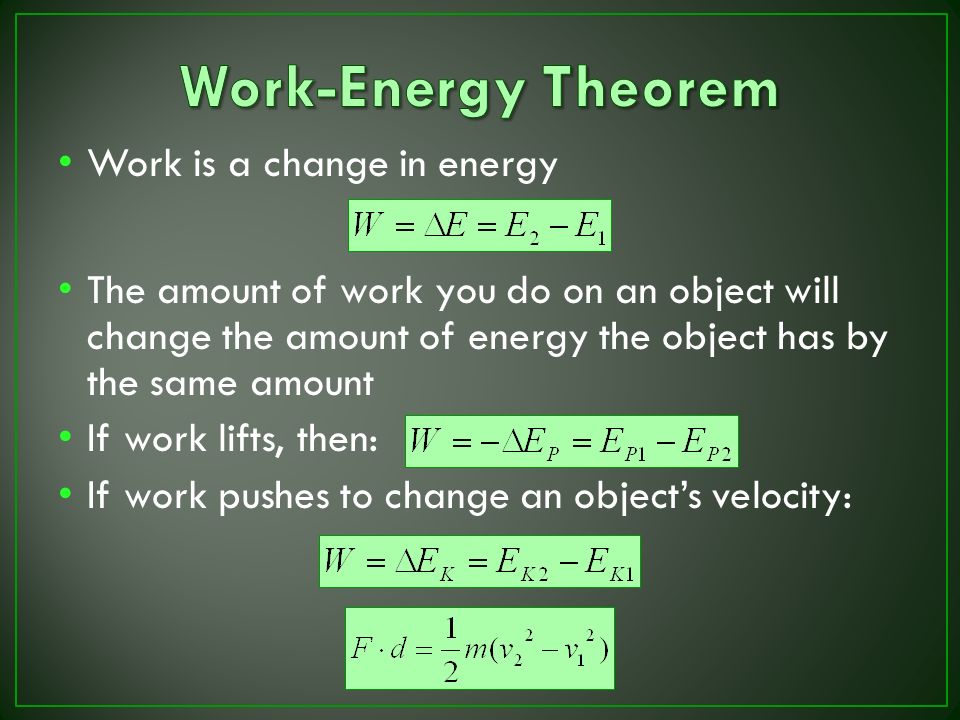 Work-Energy Theorem

• Work is a change in energy

$W = \Delta E = E_2 - E_1$

• The amount of work you do on an object will change the amount of energy the object has by the same amount

• If work lifts, then: $W = -\Delta E_P = E_{P1} - E_{P2}$

• If work pushes to change an object's velocity:

$W = \Delta E_K = E_{K2} - E_{K1}$

$F \cdot d = \frac{1}{2}m(v_2^2 - v_1^2)$